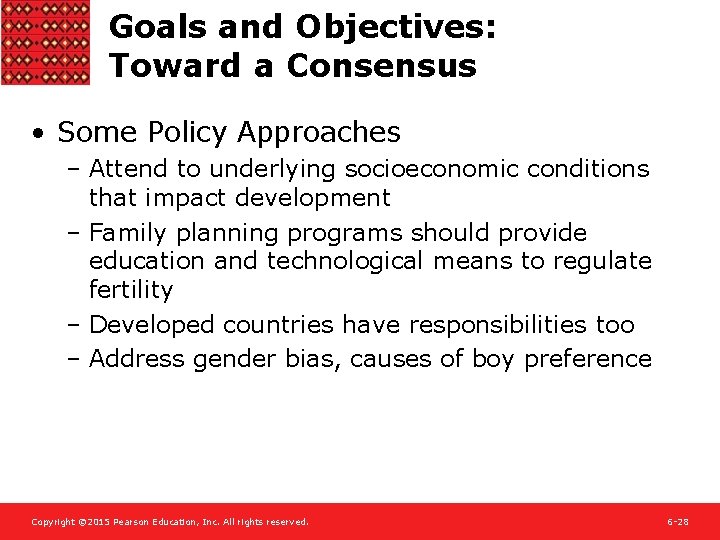 Goals and Objectives: Toward a Consensus

• Some Policy Approaches
– Attend to underlying socioeconomic conditions that impact development
– Family planning programs should provide education and technological means to regulate fertility
– Developed countries have responsibilities too
– Address gender bias, causes of boy preference

Copyright ©2015 Pearson Education, Inc. All rights reserved.

6-28